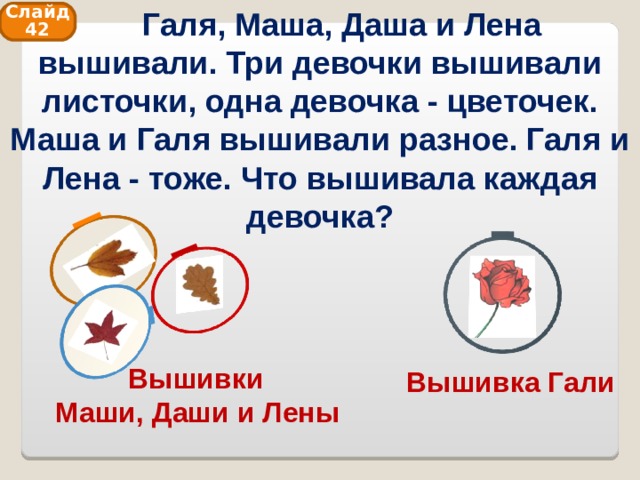 Слайд 42

Галя, Маша, Даша и Лена вышивали. Три девочки вышивали листочки, одна девочка - цветочек. Маша и Галя вышивали разное. Галя и Лена - тоже. Что вышивала каждая девочка?

Вышивки
Маши, Даши и Лены

Вышивка Гали